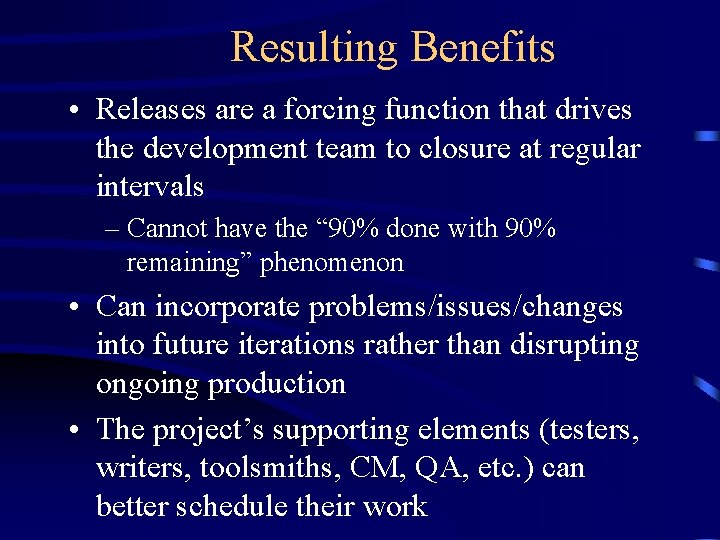 Resulting Benefits

• Releases are a forcing function that drives the development team to closure at regular intervals

– Cannot have the “90% done with 90% remaining” phenomenon

• Can incorporate problems/issues/changes into future iterations rather than disrupting ongoing production

• The project’s supporting elements (testers, writers, toolsmiths, CM, QA, etc.) can better schedule their work